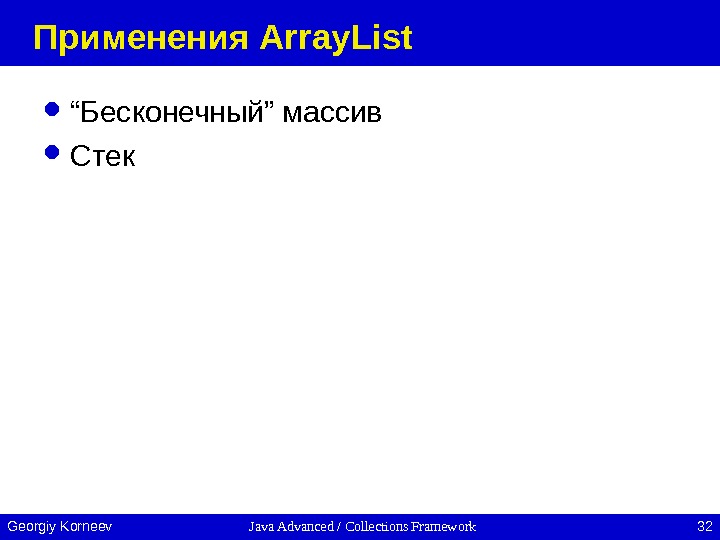 Применения ArrayList

- “Бесконечный” массив
- Стек

Georgiy Korneev

Java Advanced / Collections Framework

32